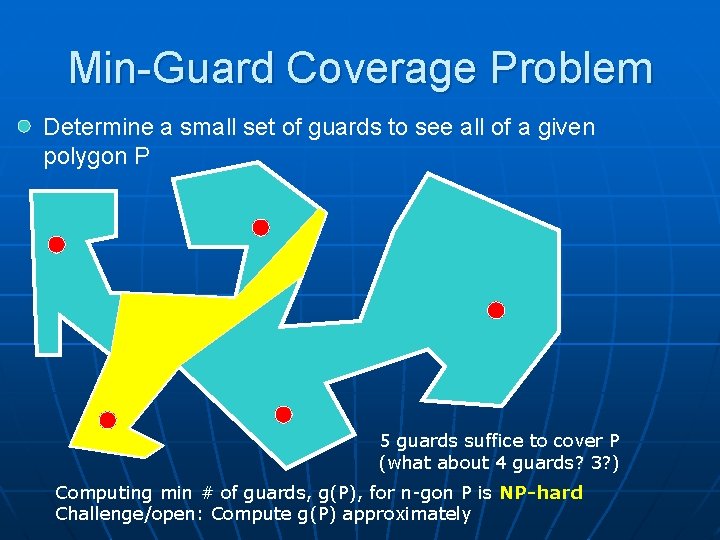 Min-Guard Coverage Problem

Determine a small set of guards to see all of a given polygon P

5 guards suffice to cover P
(what about 4 guards? 3?)

Computing min # of guards, g(P), for n-gon P is NP-hard
Challenge/open: Compute g(P) approximately